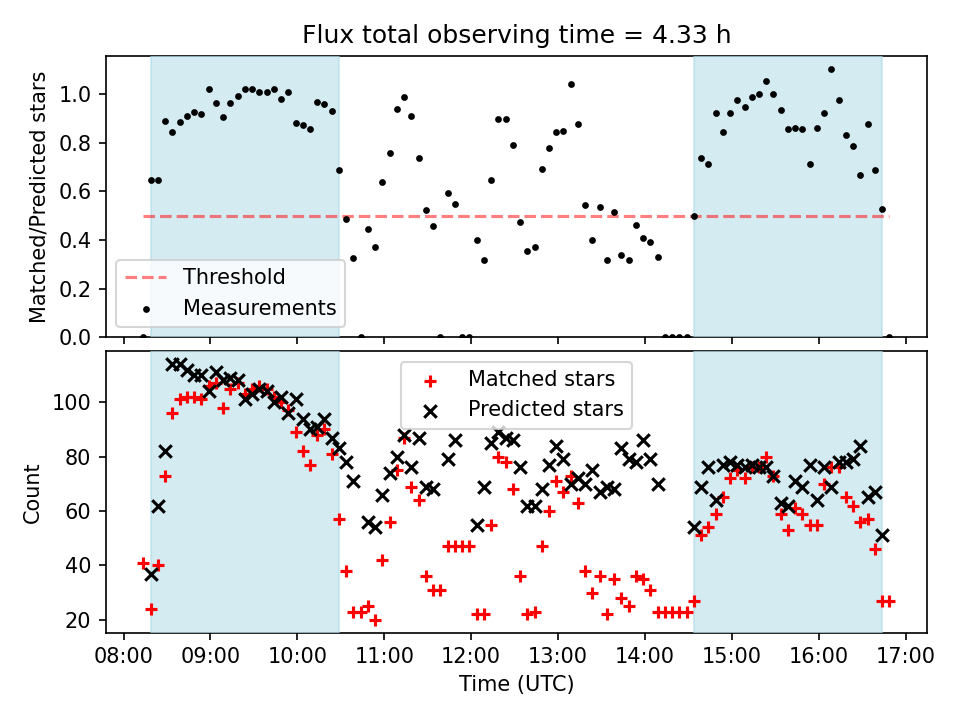 Flux total observing time = 4.33 h

Matched/Predicted stars

1.0
0.8
0.6
0.4
0.2
0.0

Threshold
Measurements

Count

100
80
60
40
20

Matched stars
Predicted stars

08:00 09:00 10:00 11:00 12:00 13:00 14:00 15:00 16:00 17:00

Time (UTC)